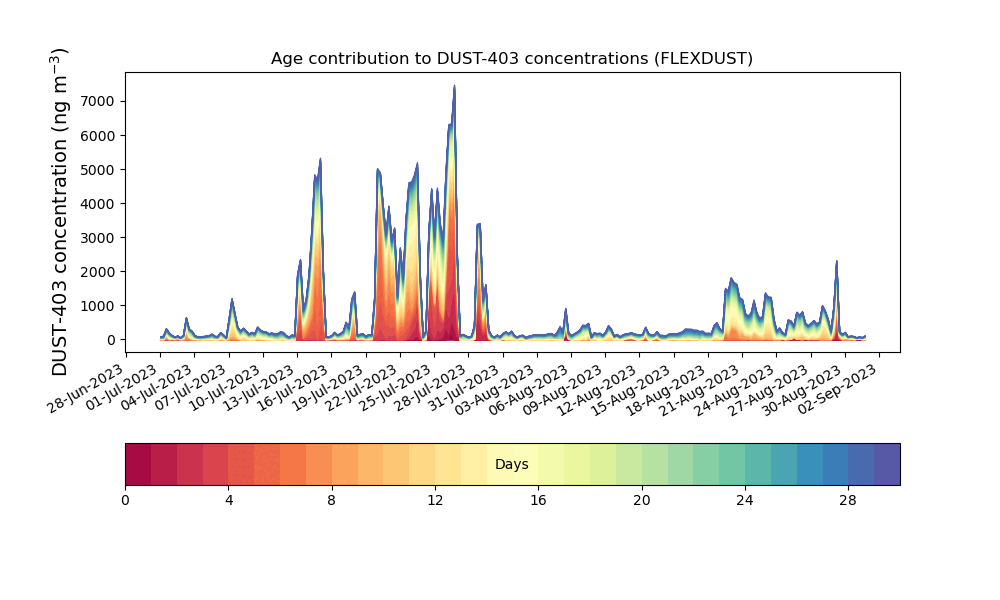 Age contribution to DUST-403 concentrations (FLEXDUST)

DUST-403 concentration (ng m$^{-3}$)

7000
6000
5000
4000
3000
2000
1000
0

28-Jun-2023
01-Jul-2023
04-Jul-2023
07-Jul-2023
10-Jul-2023
13-Jul-2023
16-Jul-2023
19-Jul-2023
22-Jul-2023
25-Jul-2023
28-Jul-2023
31-Jul-2023
03-Aug-2023
06-Aug-2023
09-Aug-2023
12-Aug-2023
15-Aug-2023
18-Aug-2023
21-Aug-2023
24-Aug-2023
27-Aug-2023
30-Aug-2023
02-Sep-2023

Days

0
4
8
12
16
20
24
28